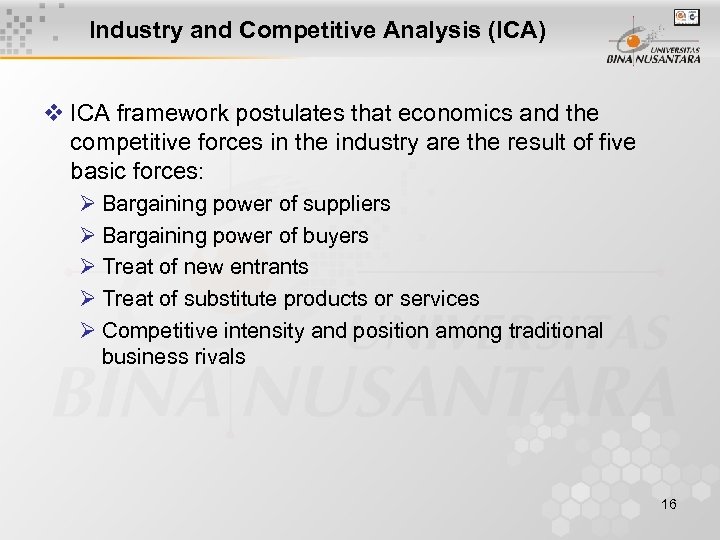 Industry and Competitive Analysis (ICA)

UNIVERSITAS
BINA NUSANTARA

❖ ICA framework postulates that economics and the competitive forces in the industry are the result of five basic forces:
➢ Bargaining power of suppliers
➢ Bargaining power of buyers
➢ Treat of new entrants
➢ Treat of substitute products or services
➢ Competitive intensity and position among traditional business rivals

UNIVERSITAS
BINA NUSANTARA

16